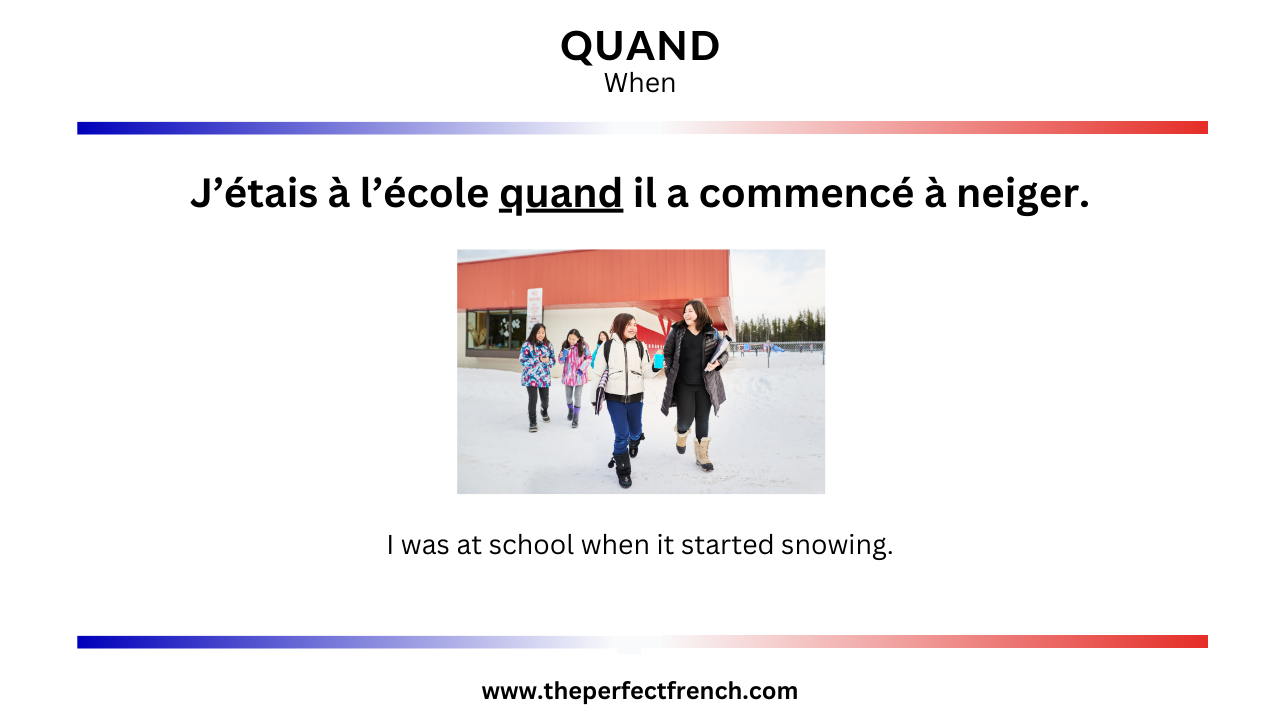 QUAND
When

J’étais à l’école quand il a commencé à neiger.

I was at school when it started snowing.

www.theperfectfrench.com